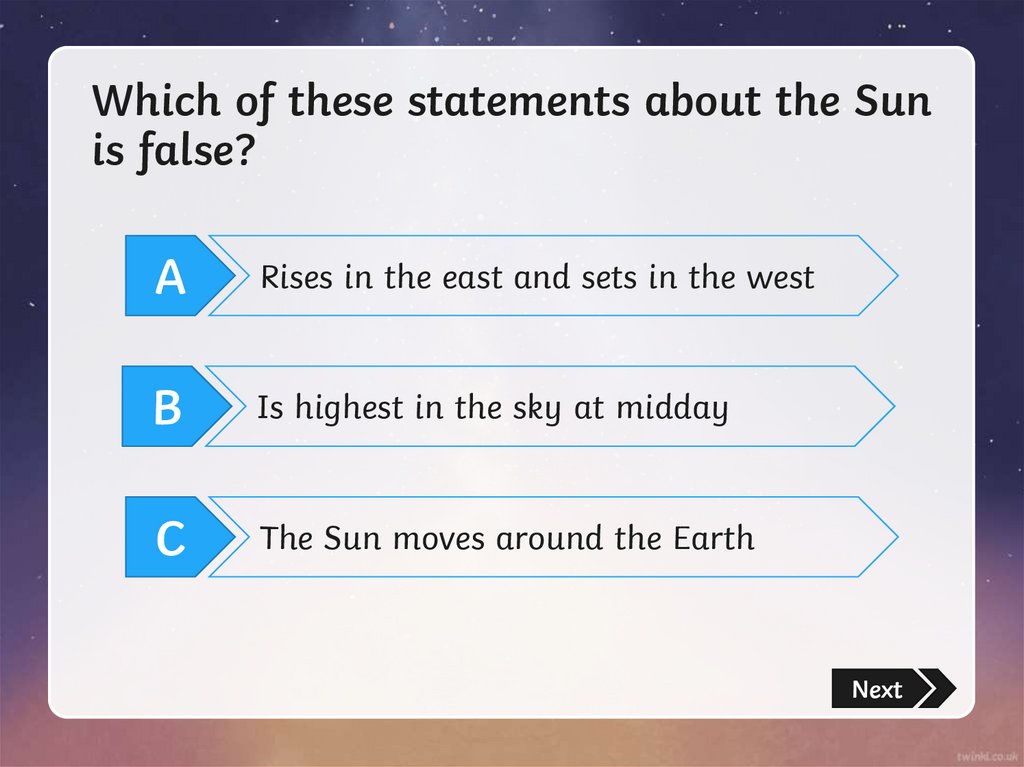 Which of these statements about the Sun is false?

A Rises in the east and sets in the west

B Is highest in the sky at midday

C The Sun moves around the Earth

Next

twinkl.co.uk